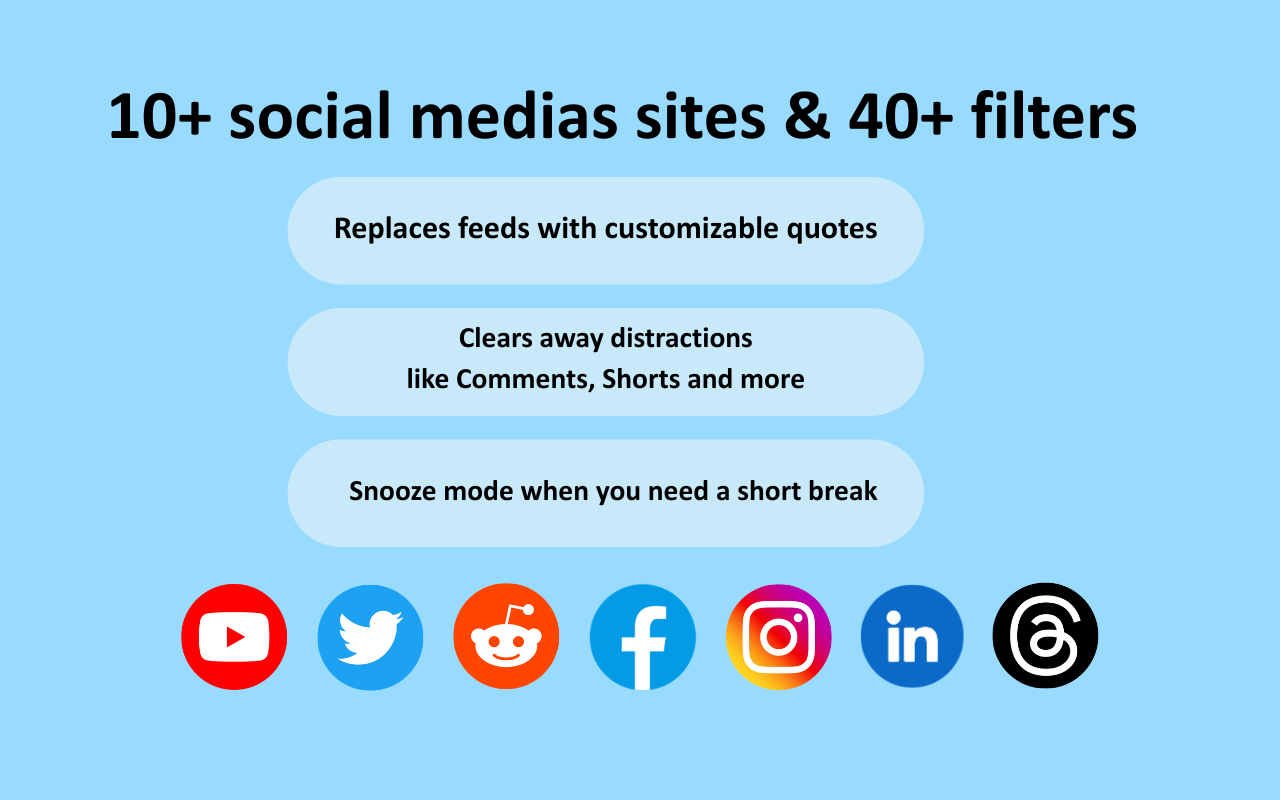 10+ social medias sites & 40+ filters

Replaces feeds with customizable quotes

Clears away distractions
like Comments, Shorts and more

Snooze mode when you need a short break

in